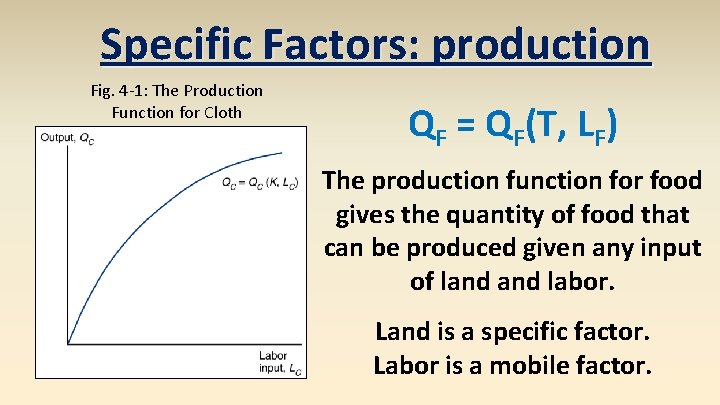 Specific Factors: production

Fig. 4-1: The Production Function for Cloth

Output, $Q_C$

$Q_C = Q_C(K, L_C)$

Labor input, $L_C$

$Q_F = Q_F(T, L_F)$

The production function for food gives the quantity of food that can be produced given any input of land and labor.

Land is a specific factor.
Labor is a mobile factor.